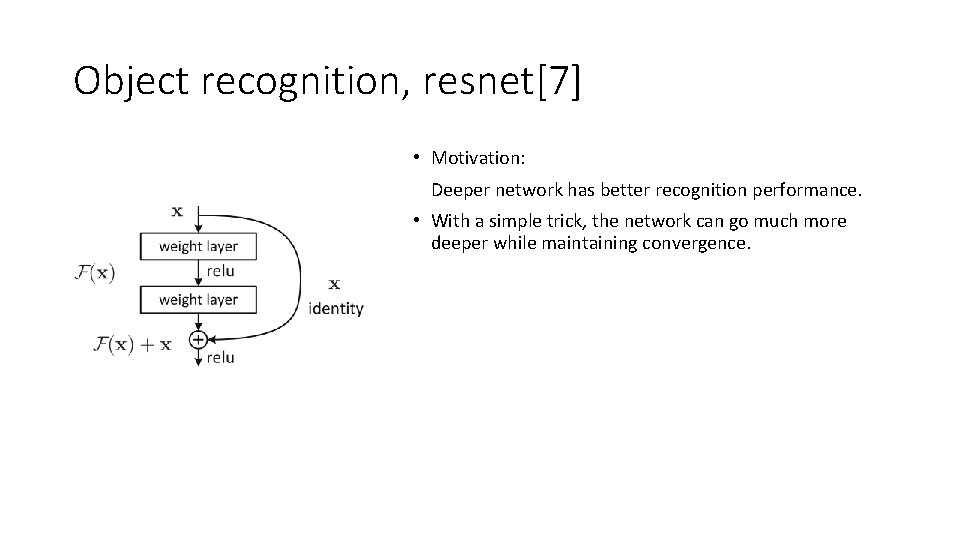 Object recognition, resnet[7]

$\mathbf{x}$

weight layer

$\mathcal{F}(\mathbf{x})$

relu

weight layer

$\mathbf{x}$

identity

$\mathcal{F}(\mathbf{x}) + \mathbf{x}$

relu

• Motivation:

Deeper network has better recognition performance.

• With a simple trick, the network can go much more deeper while maintaining convergence.